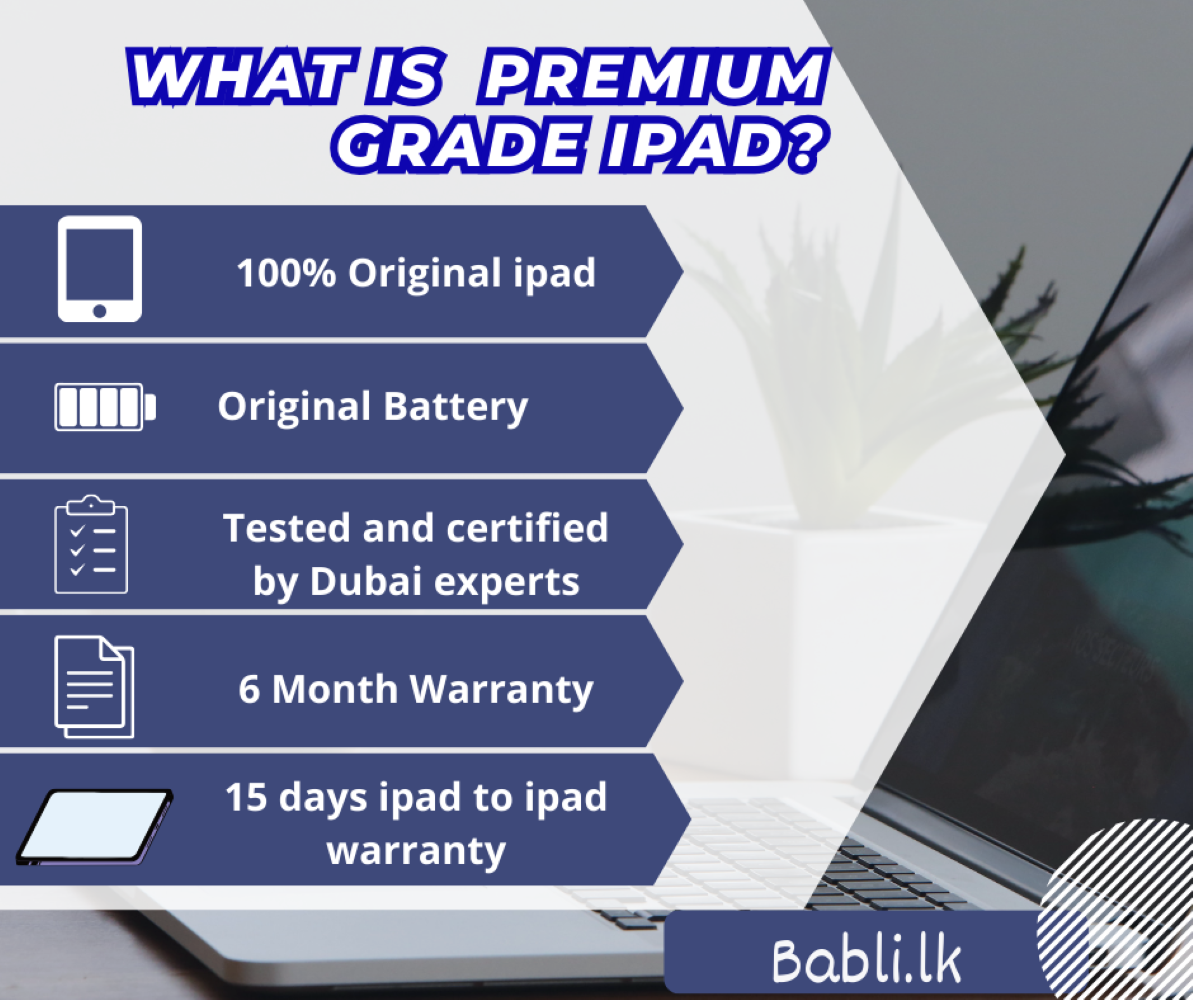 WHAT IS PREMIUM GRADE IPAD?

100% Original ipad

Original Battery

Tested and certified by Dubai experts

6 Month Warranty

15 days ipad to ipad warranty

Babli.lk